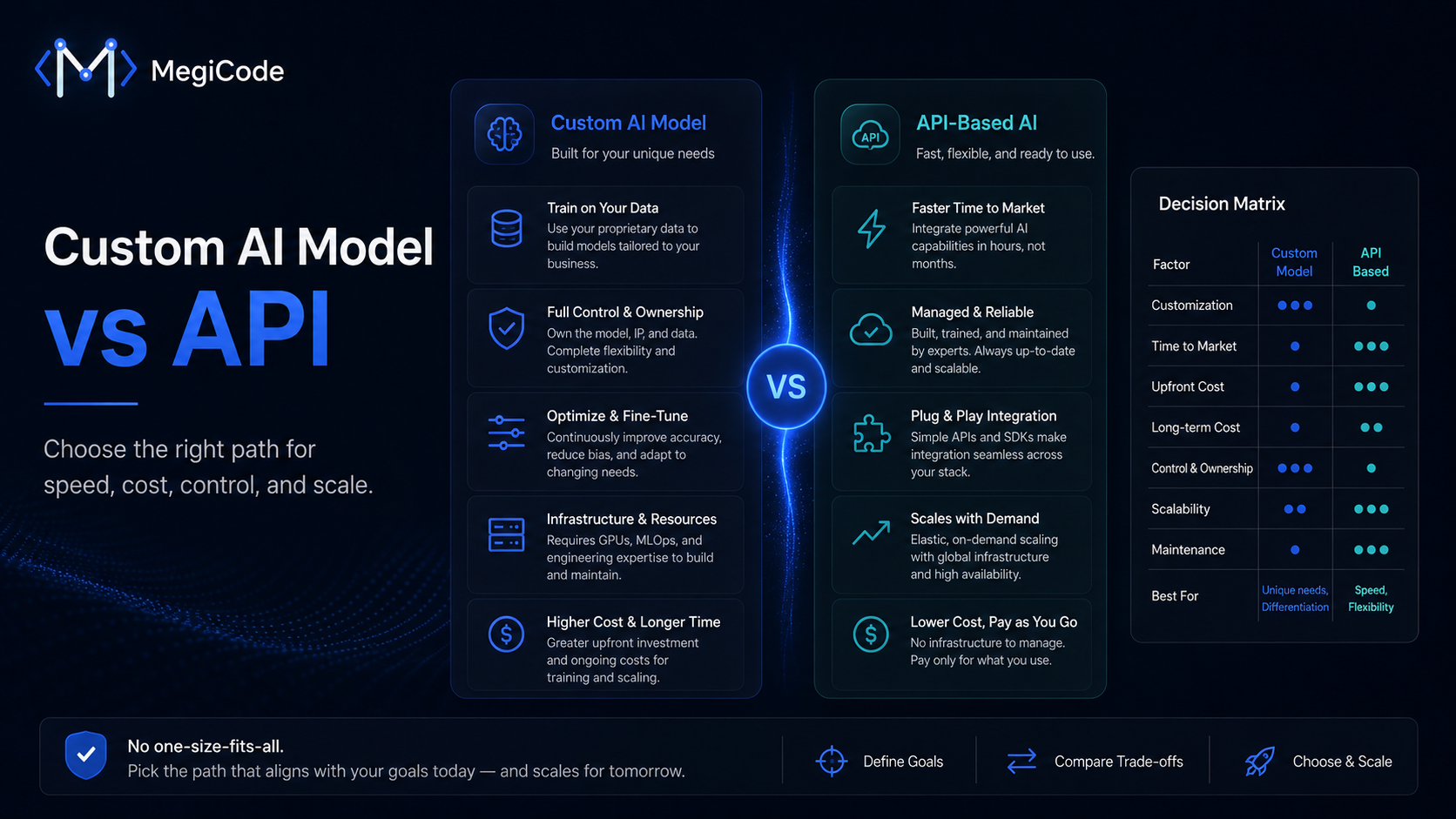 MegiCode

Custom AI Model vs API

Choose the right path for speed, cost, control, and scale.

Custom AI Model
Built for your unique needs

Train on Your Data
Use your proprietary data to build models tailored to your business.

Full Control & Ownership
Own the model, IP, and data. Complete flexibility and customization.

Optimize & Fine-Tune
Continuously improve accuracy, reduce bias, and adapt to changing needs.

Infrastructure & Resources
Requires GPUs, MLOps, and engineering expertise to build and maintain.

Higher Cost & Longer Time
Greater upfront investment and ongoing costs for training and scaling.

VS

API
API-Based AI
Fast, flexible, and ready to use.

Faster Time to Market
Integrate powerful AI capabilities in hours, not months.

Managed & Reliable
Built, trained, and maintained by experts. Always up-to-date and scalable.

Plug & Play Integration
Simple APIs and SDKs make integration seamless across your stack.

Scales with Demand
Elastic, on-demand scaling with global infrastructure and high availability.

Lower Cost, Pay as You Go
No infrastructure to manage. Pay only for what you use.

Decision Matrix

| Factor | Custom Model | API Based |
|---|---|---|
| Customization | ●●● | ● |
| Time to Market | ● | ●●● |
| Upfront Cost | ● | ●●● |
| Long-term Cost | ● | ●● |
| Control & Ownership | ●●● | ● |
| Scalability | ●● | ●●● |
| Maintenance | ● | ●●● |
| Best For | Unique needs, Differentiation | Speed, Flexibility |

No one-size-fits-all.
Pick the path that aligns with your goals today — and scales for tomorrow.

Define Goals
Compare Trade-offs
Choose & Scale